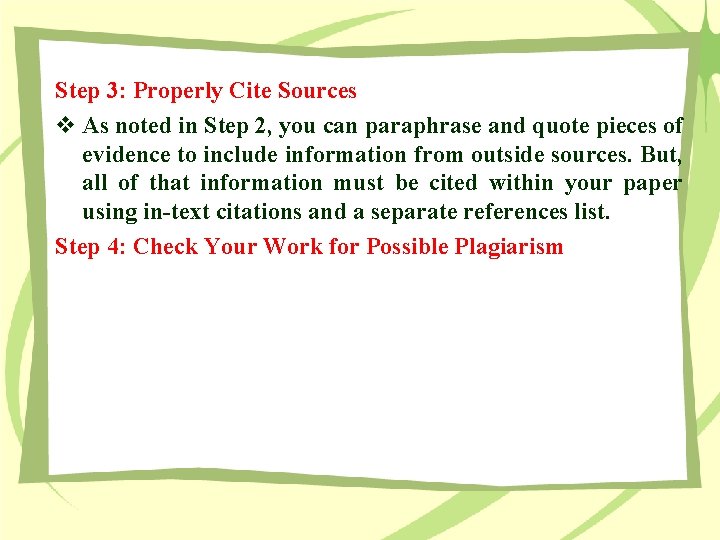 Step 3: Properly Cite Sources

❖ As noted in Step 2, you can paraphrase and quote pieces of evidence to include information from outside sources. But, all of that information must be cited within your paper using in-text citations and a separate references list.

Step 4: Check Your Work for Possible Plagiarism